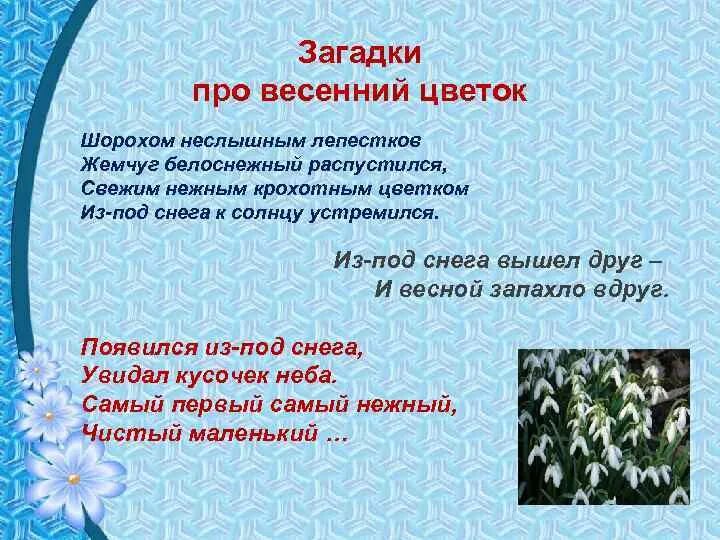 Загадки
про весенний цветок

Шорохом неслышным лепестков
Жемчуг белоснежный распустился,
Свежим нежным крохотным цветком
Из-под снега к солнцу устремился.

Из-под снега вышел друг –
И весной запахло вдруг.

Появился из-под снега,
Увидал кусочек неба.
Самый первый самый нежный,
Чистый маленький …